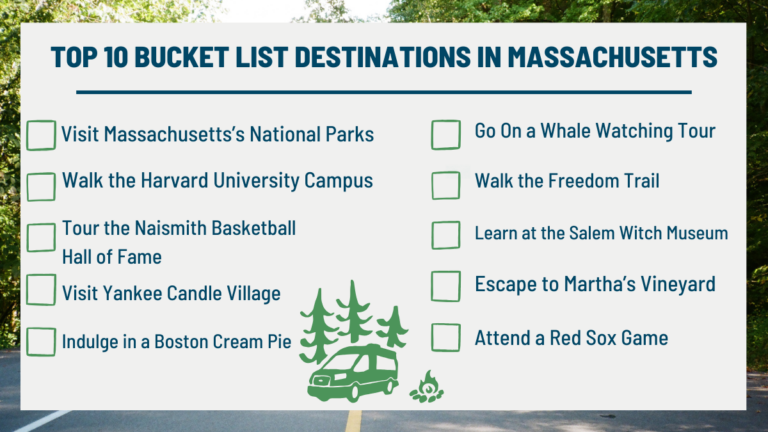 TOP 10 BUCKET LIST DESTINATIONS IN MASSACHUSETTS

Visit Massachusetts's National Parks

Walk the Harvard University Campus

Tour the Naismith Basketball Hall of Fame

Visit Yankee Candle Village

Indulge in a Boston Cream Pie

Go On a Whale Watching Tour

Walk the Freedom Trail

Learn at the Salem Witch Museum

Escape to Martha's Vineyard

Attend a Red Sox Game